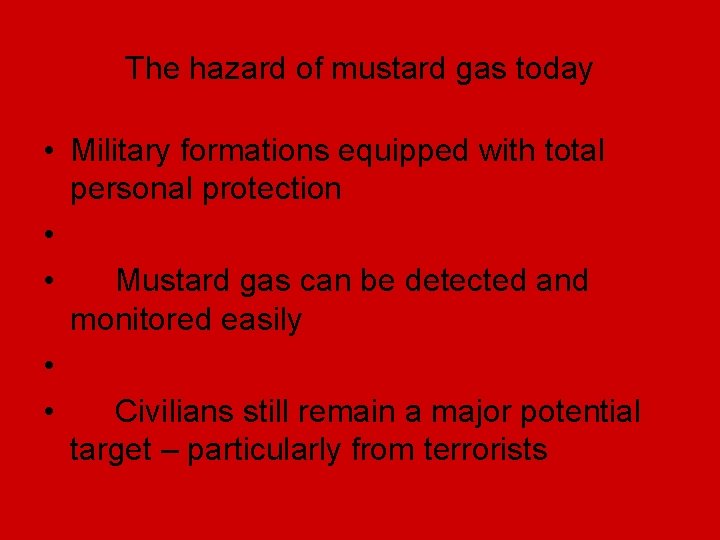 The hazard of mustard gas today

• Military formations equipped with total personal protection

•

• Mustard gas can be detected and monitored easily

•

• Civilians still remain a major potential target – particularly from terrorists